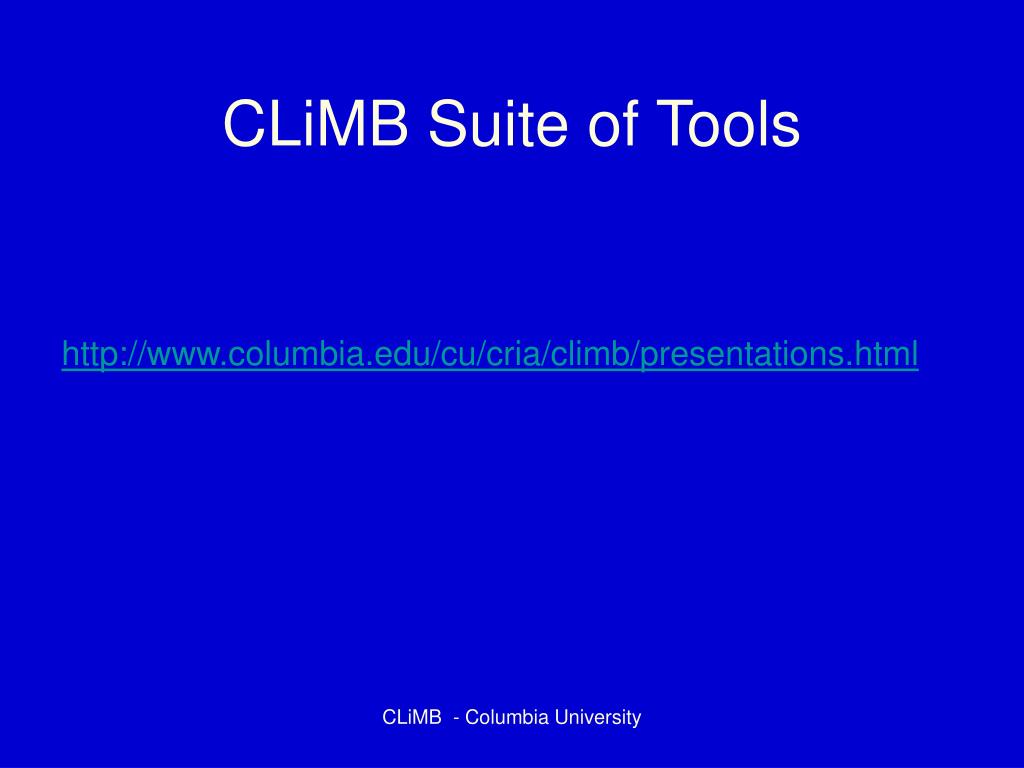 CLiMB Suite of Tools

http://www.columbia.edu/cu/cria/climb/presentations.html

CLiMB - Columbia University